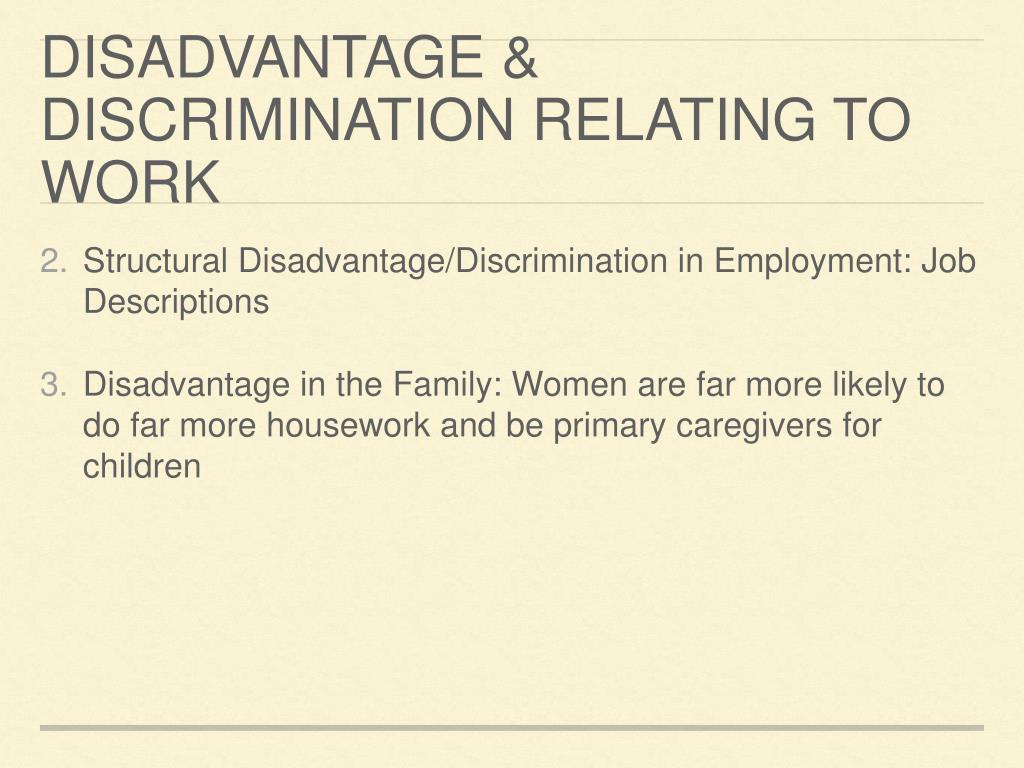 DISADVANTAGE & DISCRIMINATION RELATING TO WORK

2. Structural Disadvantage/Discrimination in Employment: Job Descriptions

3. Disadvantage in the Family: Women are far more likely to do far more housework and be primary caregivers for children